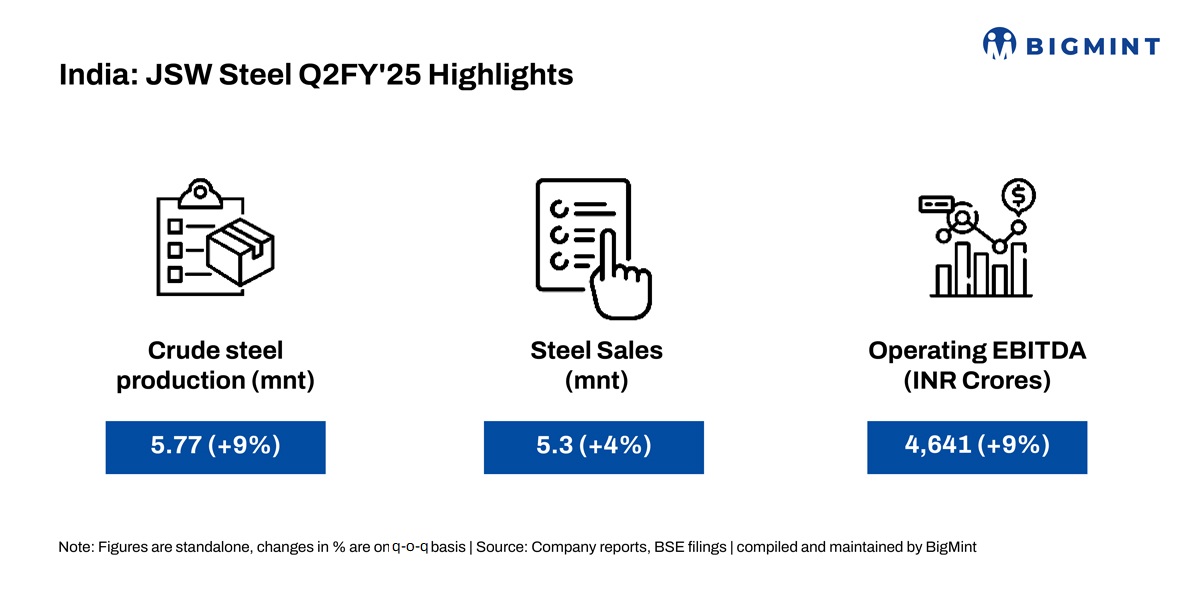 BIGMINT

India: JSW Steel Q2FY'25 Highlights

Crude steel production (mnt)

5.77 (+9%)

Steel Sales (mnt)

5.3 (+4%)

Operating EBITDA (INR Crores)

4,641 (+9%)

Note: Figures are standalone, changes in % are on q-o-q basis | Source: Company reports, BSE filings | compiled and maintained by BigMint